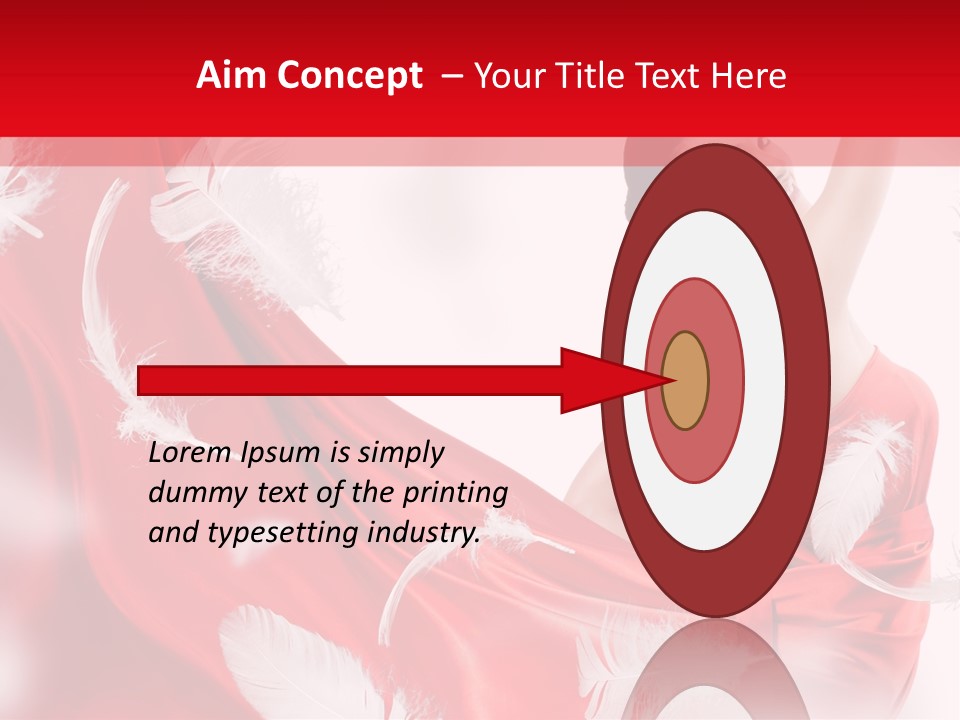 Aim Concept – Your Title Text Here

Lorem Ipsum is simply dummy text of the printing and typesetting industry.